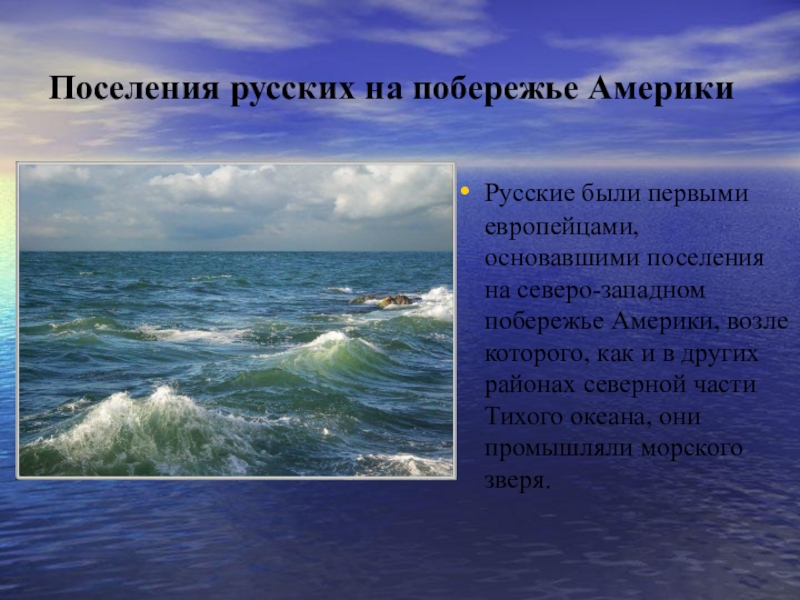 Поселения русских на побережье Америки

• Русские были первыми европейцами, основавшими поселения на северо-западном побережье Америки, возле которого, как и в других районах северной части Тихого океана, они промышляли морского зверя.